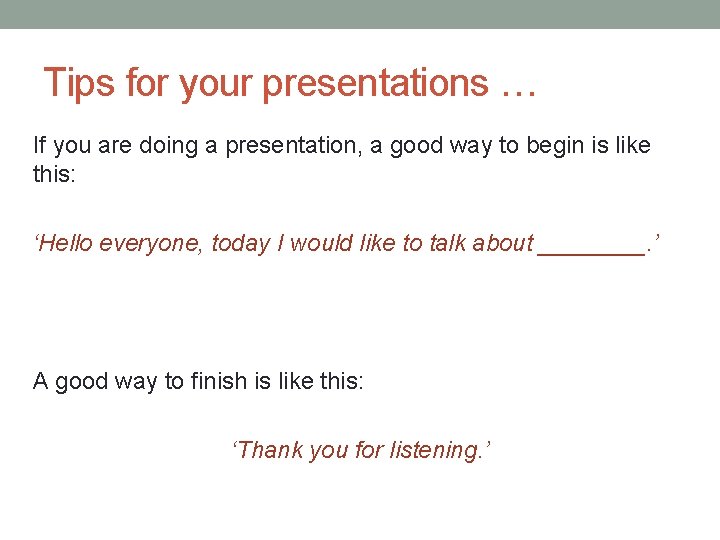 Tips for your presentations …

If you are doing a presentation, a good way to begin is like this:

‘Hello everyone, today I would like to talk about ________.’

A good way to finish is like this:

‘Thank you for listening.’